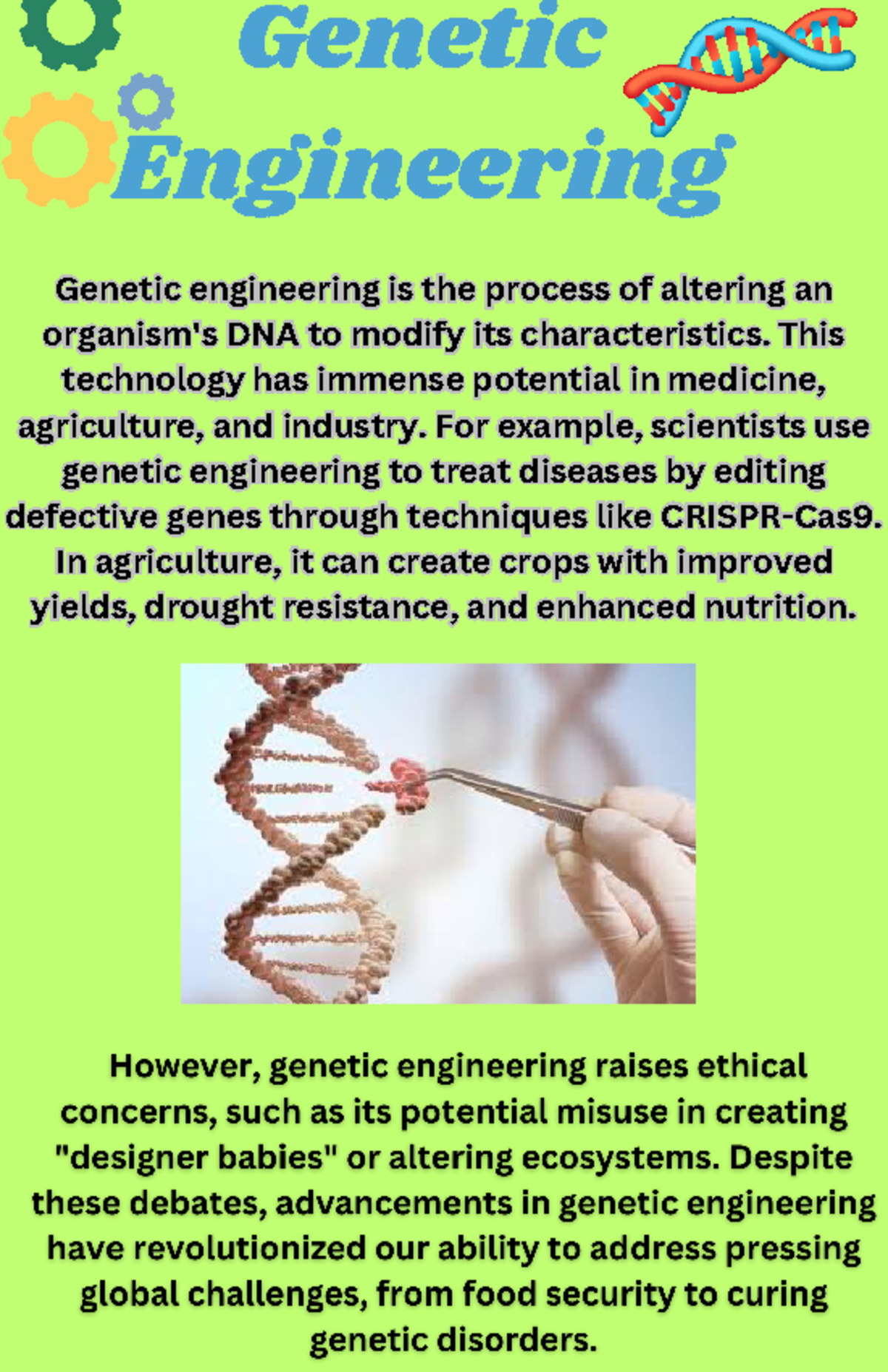 Genetic Engineering

Genetic engineering is the process of altering an organism's DNA to modify its characteristics. This technology has immense potential in medicine, agriculture, and industry. For example, scientists use genetic engineering to treat diseases by editing defective genes through techniques like CRISPR-Cas9. In agriculture, it can create crops with improved yields, drought resistance, and enhanced nutrition.

However, genetic engineering raises ethical concerns, such as its potential misuse in creating "designer babies" or altering ecosystems. Despite these debates, advancements in genetic engineering have revolutionized our ability to address pressing global challenges, from food security to curing genetic disorders.